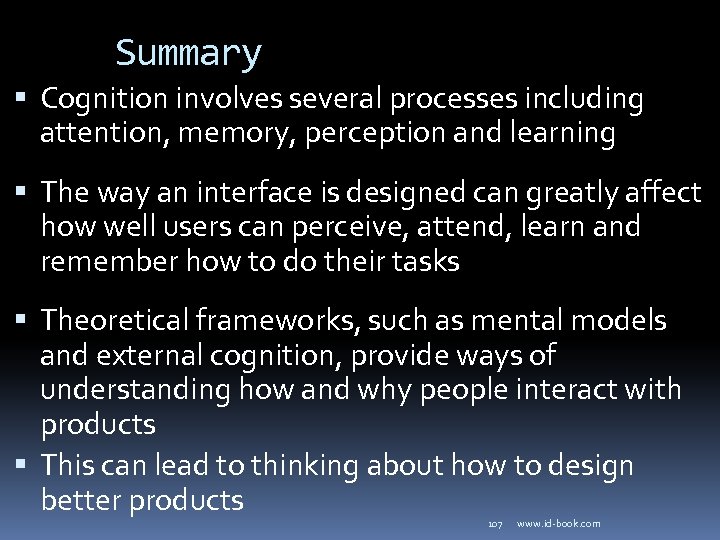 Summary

▪ Cognition involves several processes including attention, memory, perception and learning

▪ The way an interface is designed can greatly affect how well users can perceive, attend, learn and remember how to do their tasks

▪ Theoretical frameworks, such as mental models and external cognition, provide ways of understanding how and why people interact with products

▪ This can lead to thinking about how to design better products

107 www.id-book.com